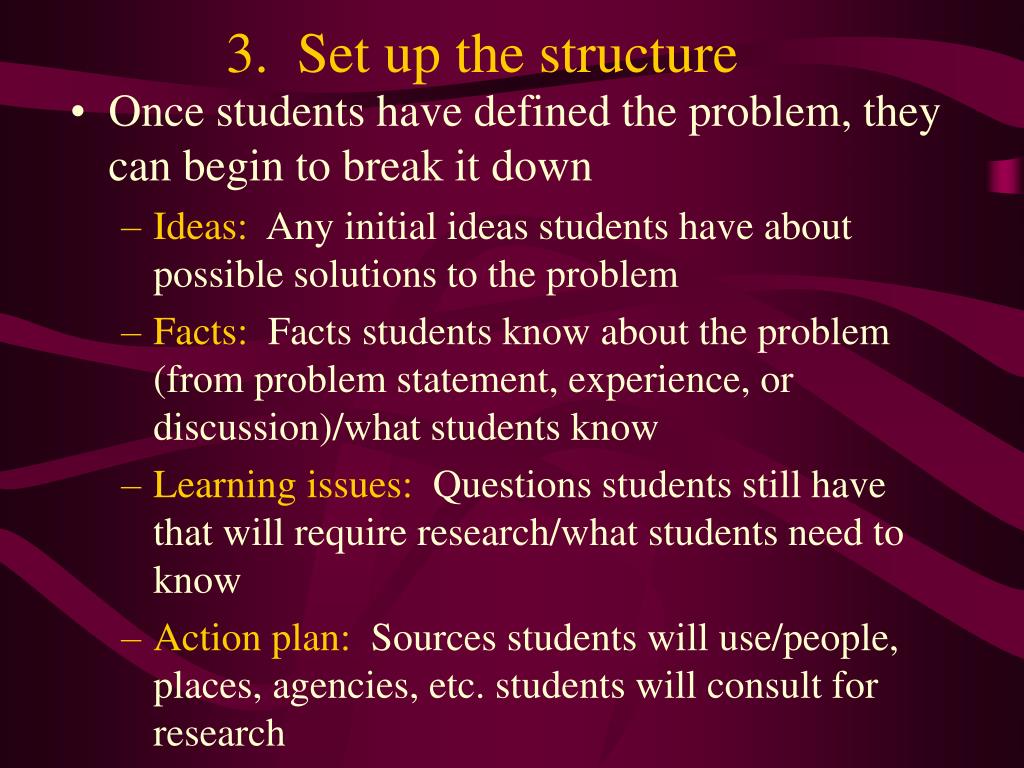 3. Set up the structure

• Once students have defined the problem, they can begin to break it down

– Ideas: Any initial ideas students have about possible solutions to the problem

– Facts: Facts students know about the problem (from problem statement, experience, or discussion)/what students know

– Learning issues: Questions students still have that will require research/what students need to know

– Action plan: Sources students will use/people, places, agencies, etc. students will consult for research